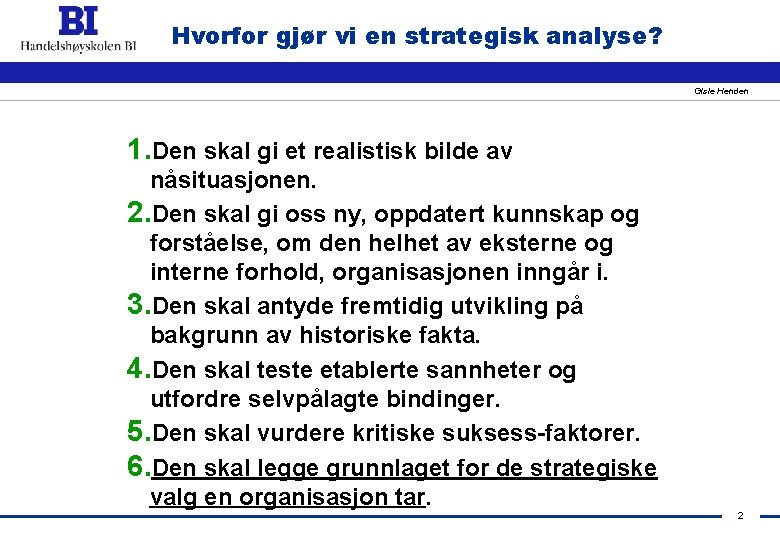 BI
Handelshøyskolen BI

Hvorfor gjør vi en strategisk analyse?

Gisle Henden

1. Den skal gi et realistisk bilde av nåsituasjonen.
2. Den skal gi oss ny, oppdatert kunnskap og forståelse, om den helhet av eksterne og interne forhold, organisasjonen inngår i.
3. Den skal antyde fremtidig utvikling på bakgrunn av historiske fakta.
4. Den skal teste etablerte sannheter og utfordre selvpålagte bindinger.
5. Den skal vurdere kritiske suksess-faktorer.
6. Den skal legge grunnlaget for de strategiske valg en organisasjon tar.

2